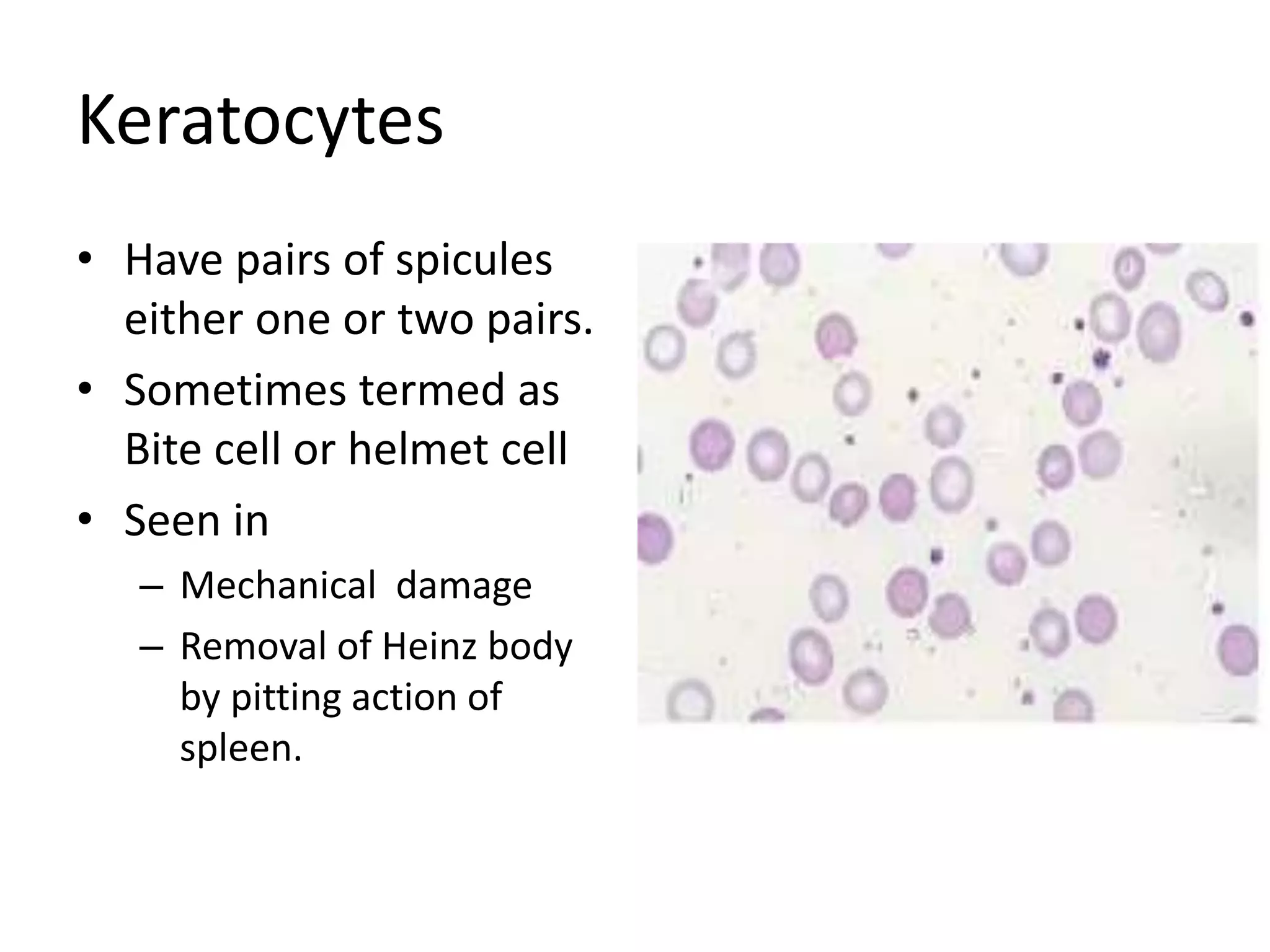 Keratocytes

• Have pairs of spicules either one or two pairs.
• Sometimes termed as Bite cell or helmet cell
• Seen in
– Mechanical damage
– Removal of Heinz body by pitting action of spleen.